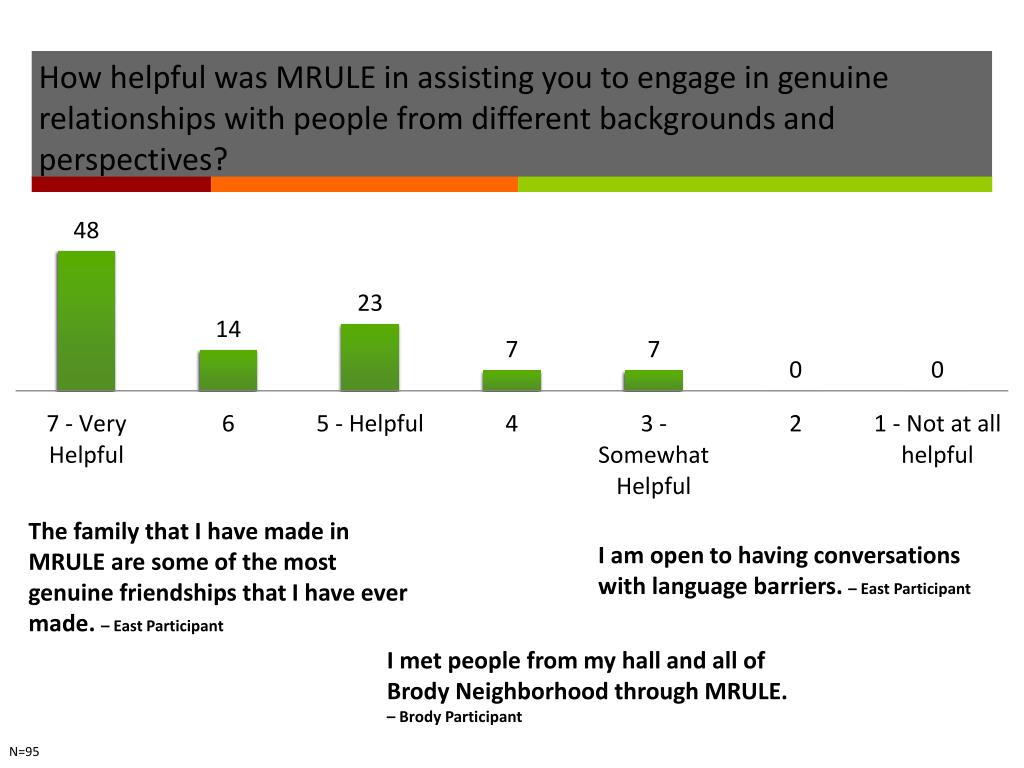 How helpful was MRULE in assisting you to engage in genuine relationships with people from different backgrounds and perspectives?

48
14
23
7
7
0
0

7 - Very Helpful
6
5 - Helpful
4
3 - Somewhat Helpful
2
1 - Not at all helpful

The family that I have made in MRULE are some of the most genuine friendships that I have ever made. – East Participant

I am open to having conversations with language barriers. – East Participant

I met people from my hall and all of Brody Neighborhood through MRULE. – Brody Participant

N=95